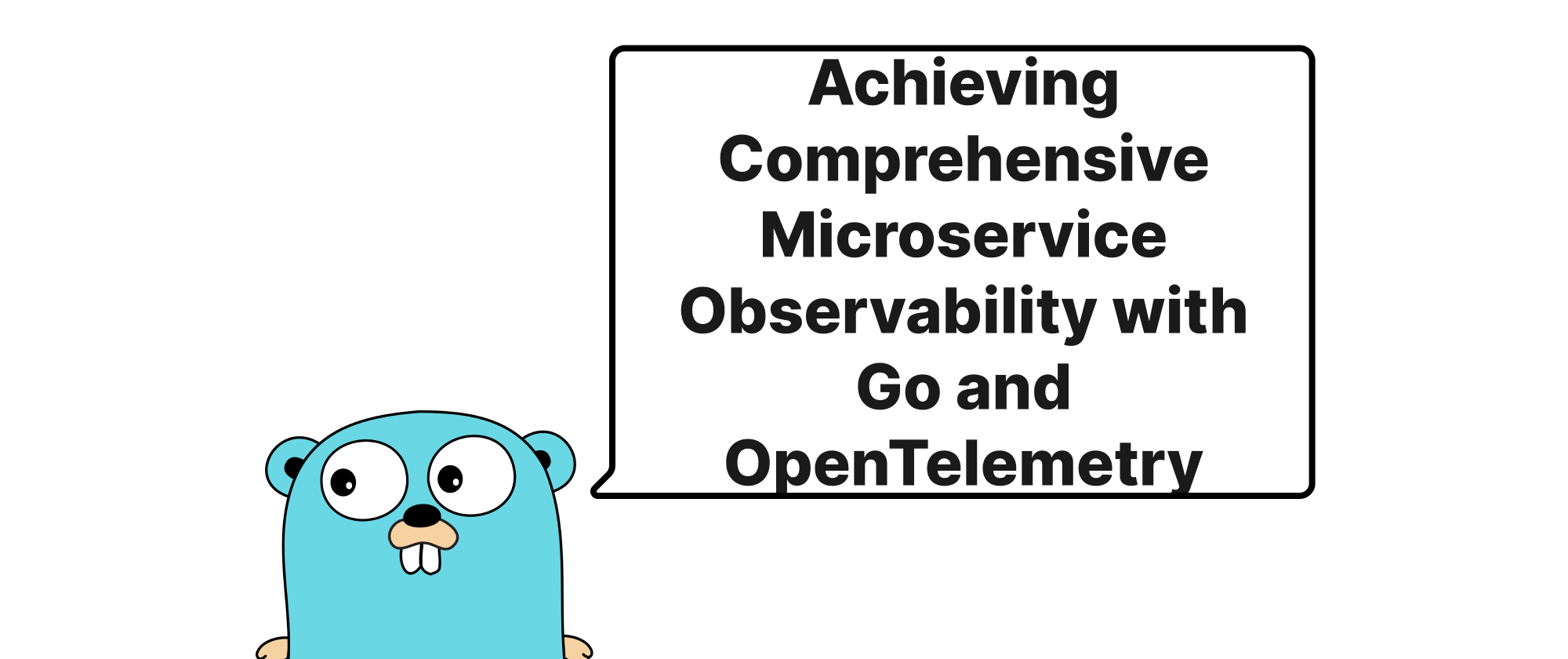 Achieving Comprehensive Microservice Observability with Go and OpenTelemetry